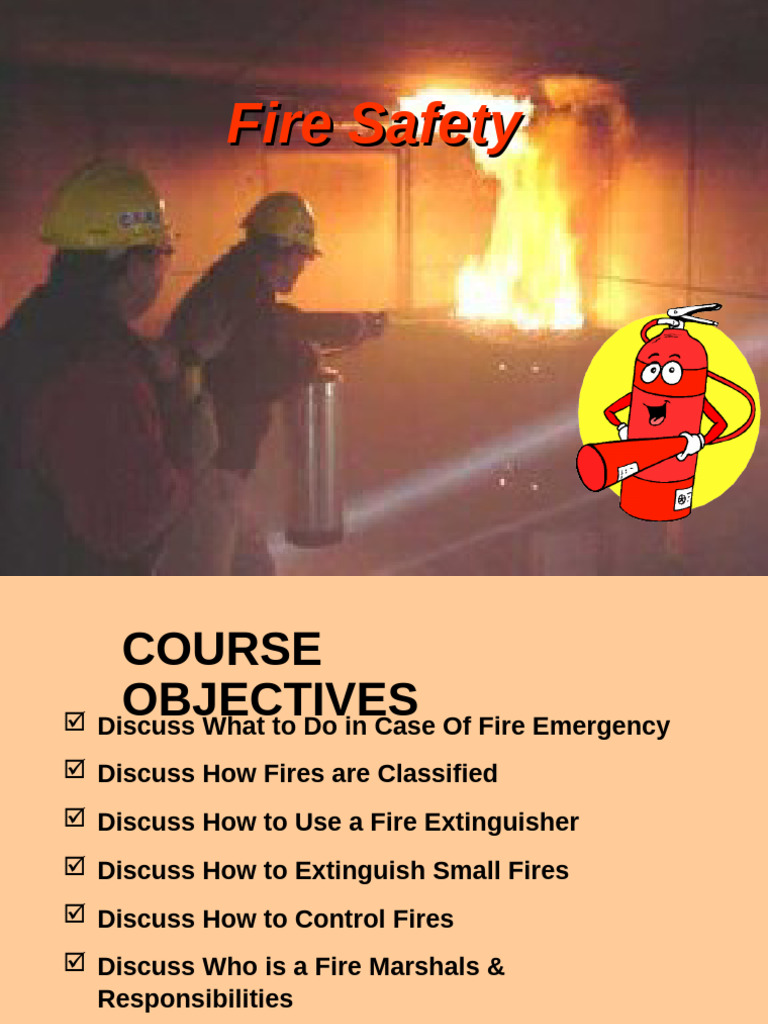 Fire Safety

COURSE OBJECTIVES

☑ Discuss What to Do in Case Of Fire Emergency

☑ Discuss How Fires are Classified

☑ Discuss How to Use a Fire Extinguisher

☑ Discuss How to Extinguish Small Fires

☑ Discuss How to Control Fires

☑ Discuss Who is a Fire Marshals & Responsibilities